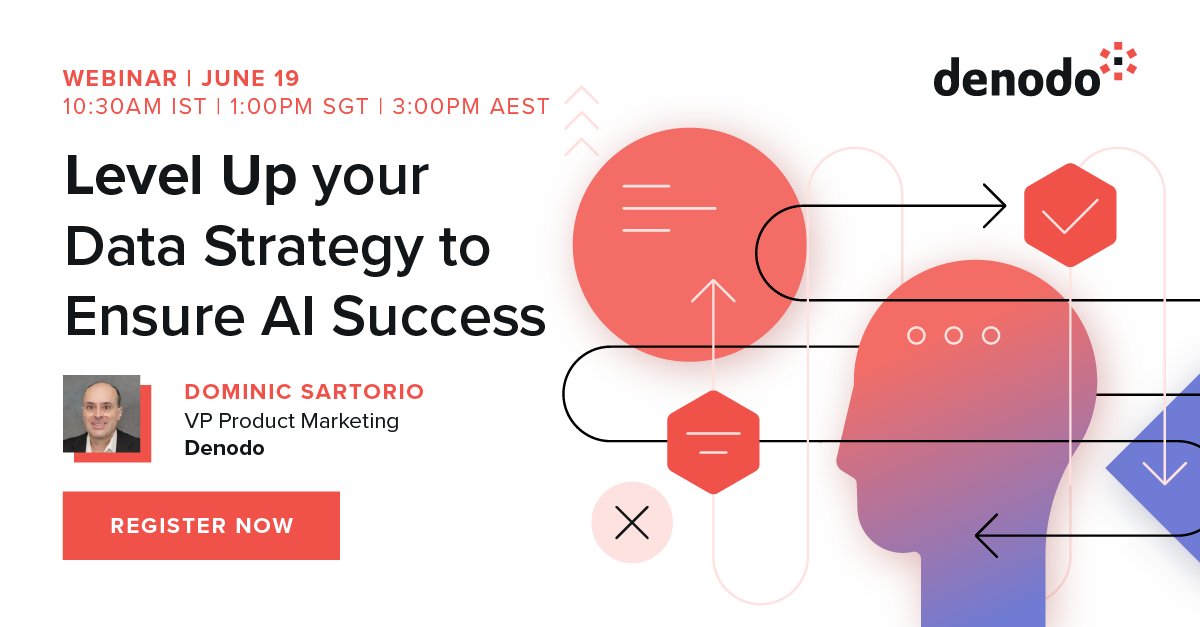 WEBINAR | JUNE 19
10:30AM IST | 1:00PM SGT | 3:00PM AEST

denodo

Level Up your Data Strategy to Ensure AI Success

DOMINIC SARTORIO
VP Product Marketing
Denodo

REGISTER NOW